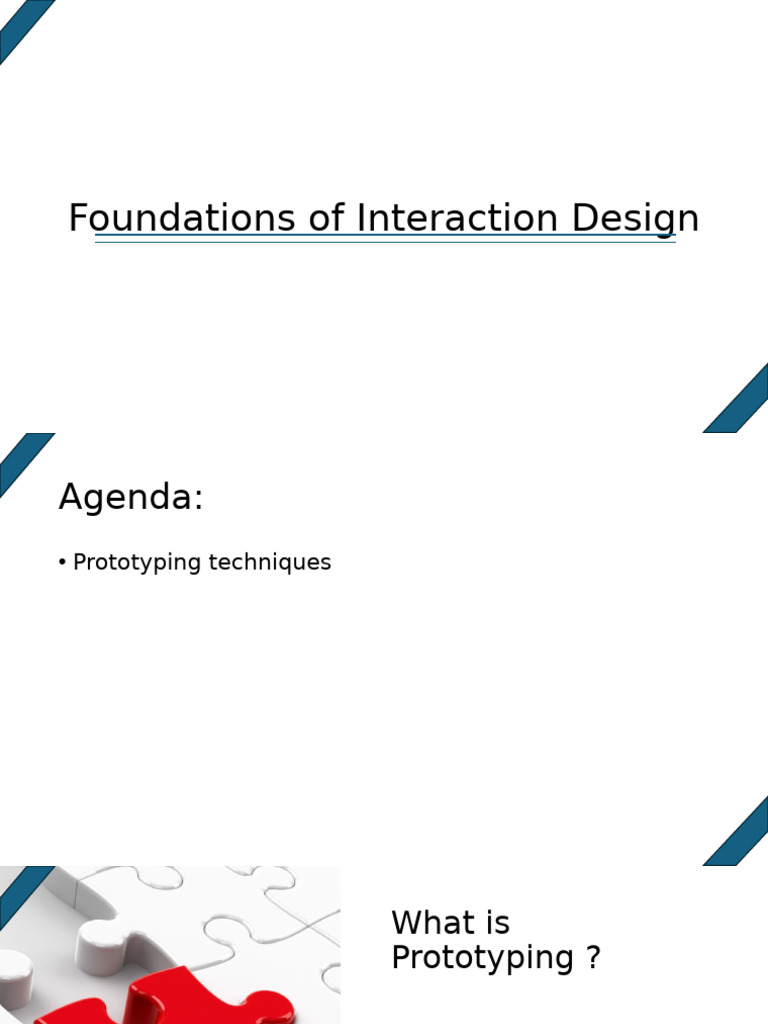 Foundations of Interaction Design

Agenda:

• Prototyping techniques

What is Prototyping ?